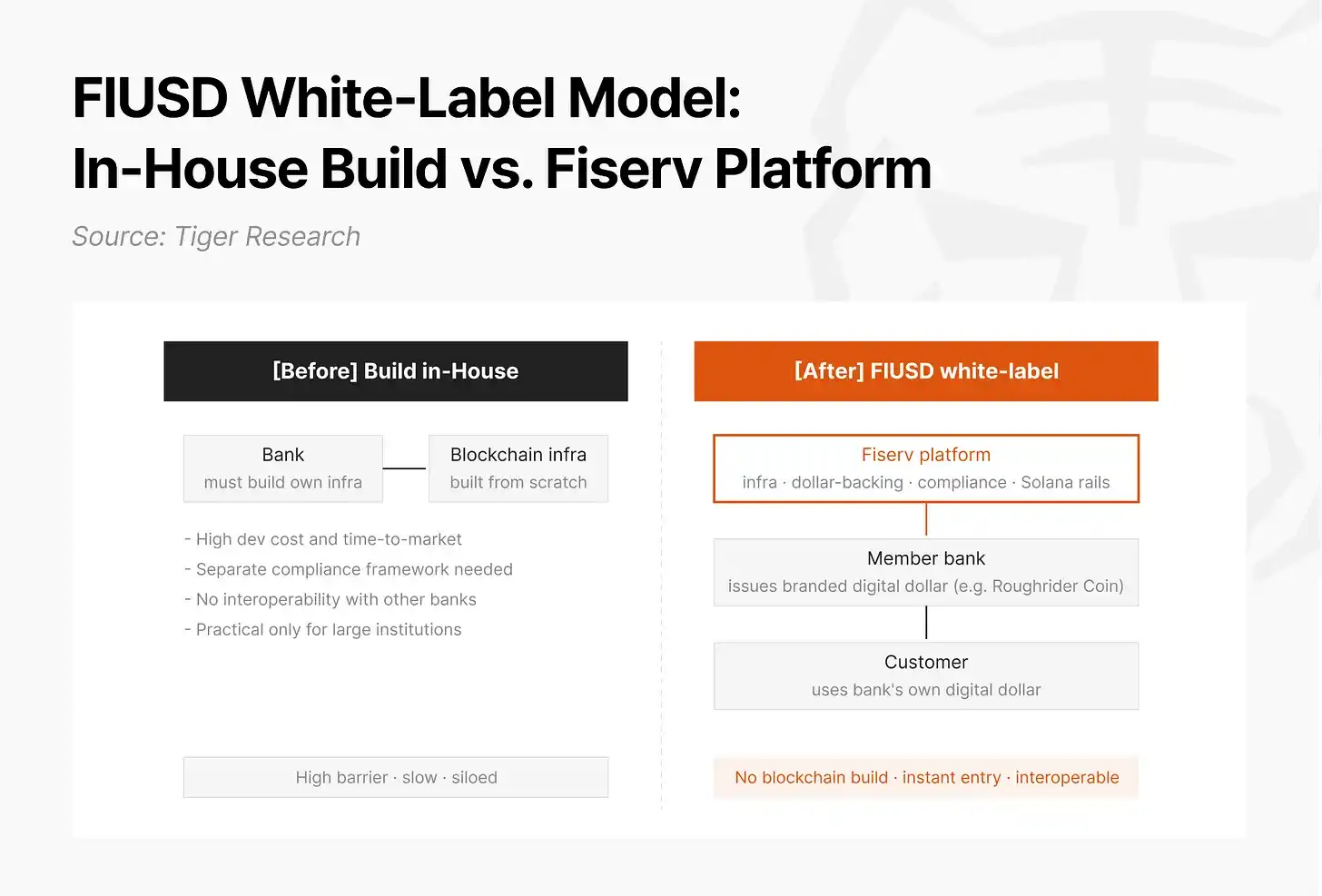 FIUSD White-Label Model:
In-House Build vs. Fiserv Platform

Source: Tiger Research

[Before] Build in-House

Bank
must build own infra

Blockchain infra
built from scratch

- High dev cost and time-to-market
- Separate compliance framework needed
- No interoperability with other banks
- Practical only for large institutions

High barrier · slow · siloed

[After] FIUSD white-label

Fiserv platform
infra · dollar-backing · compliance · Solana rails

Member bank
issues branded digital dollar (e.g. Roughrider Coin)

Customer
uses bank's own digital dollar

No blockchain build · instant entry · interoperable